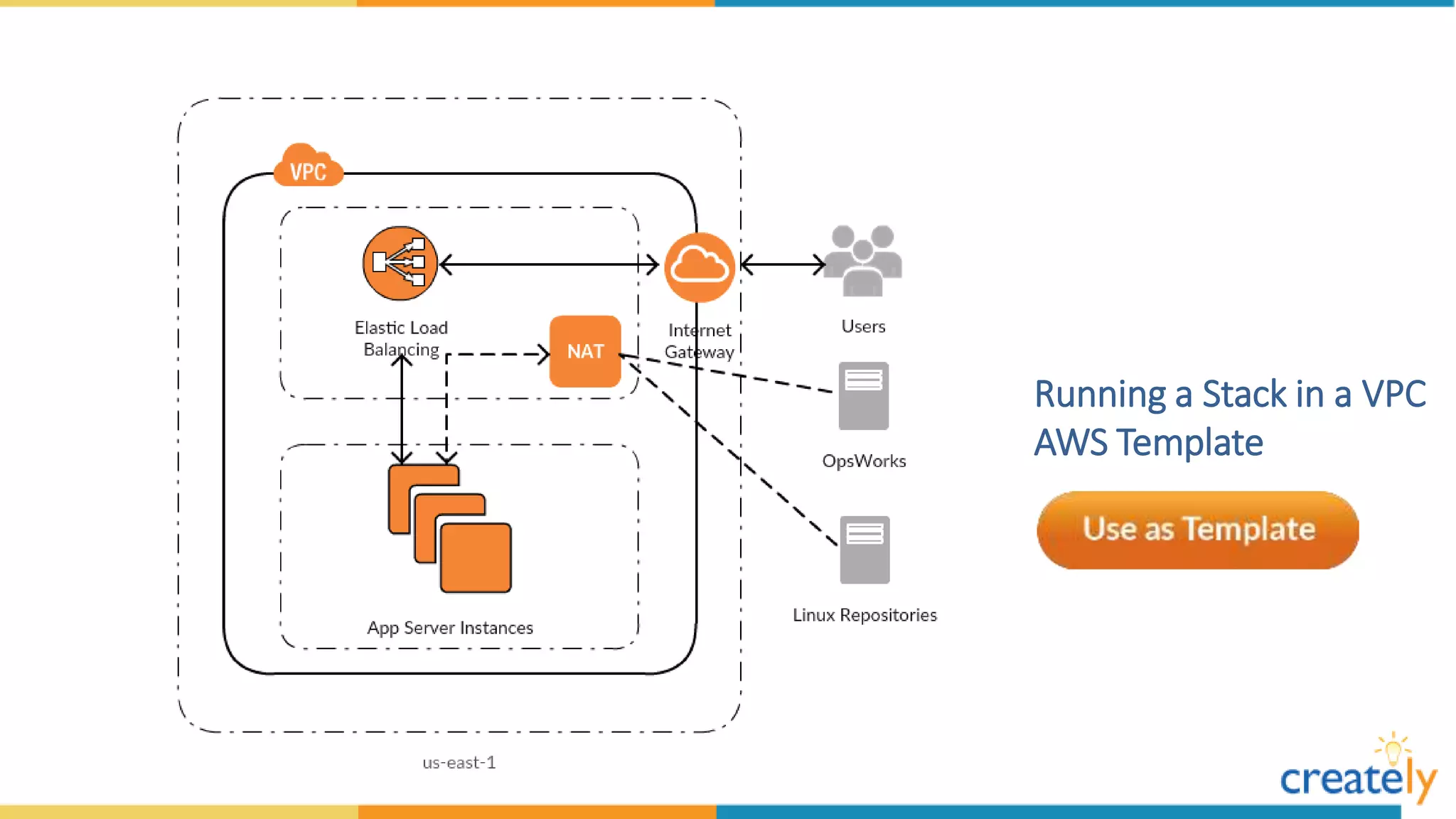 VPC

Elastic Load Balancing

NAT

Internet Gateway

Users

OpsWorks

Linux Repositories

App Server Instances

us-east-1

Running a Stack in a VPC AWS Template

Use as Template

creately